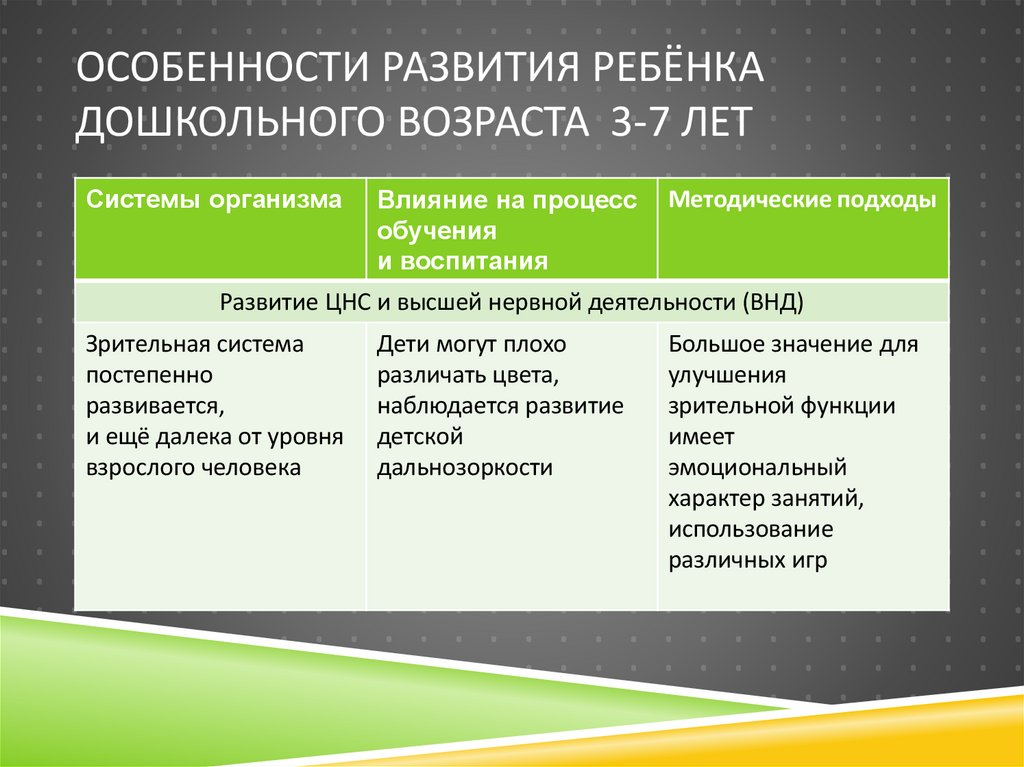 ОСОБЕННОСТИ РАЗВИТИЯ РЕБЁНКА ДОШКОЛЬНОГО ВОЗРАСТА 3-7 ЛЕТ

| Системы организма | Влияние на процесс обучения и воспитания | Методические подходы |
|---|---|---|
| Развитие ЦНС и высшей нервной деятельности (ВНД) | | |
| Зрительная система постепенно развивается, и ещё далека от уровня взрослого человека | Дети могут плохо различать цвета, наблюдается развитие детской дальнозоркости | Большое значение для улучшения зрительной функции имеет эмоциональный характер занятий, использование различных игр |